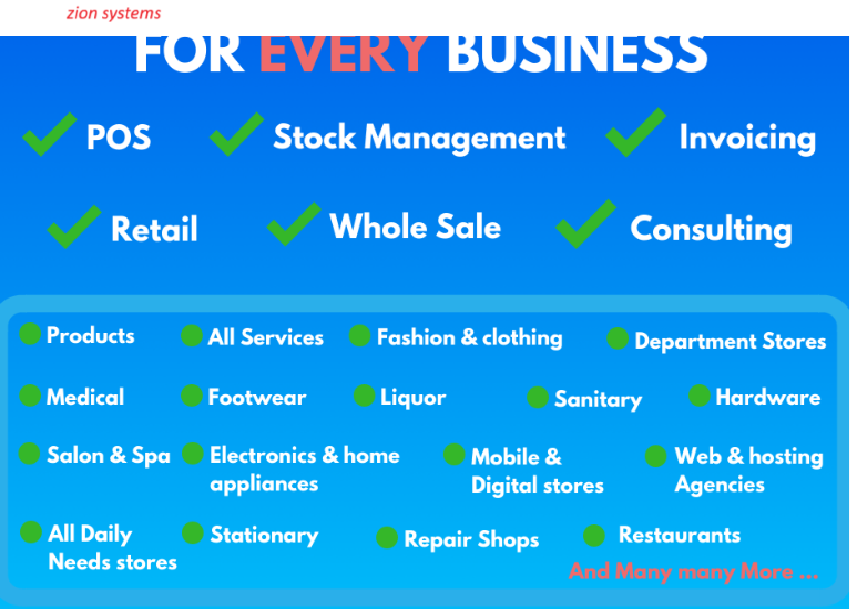 zion systems

FOR EVERY BUSINESS

POS
Stock Management
Invoicing

Retail
Whole Sale
Consulting

Products
All Services
Fashion & clothing
Department Stores

Medical
Footwear
Liquor
Sanitary
Hardware

Salon & Spa
Electronics & home appliances
Mobile & Digital stores
Web & hosting Agencies

All Daily Needs stores
Stationary
Repair Shops
Restaurants

And Many many More ...